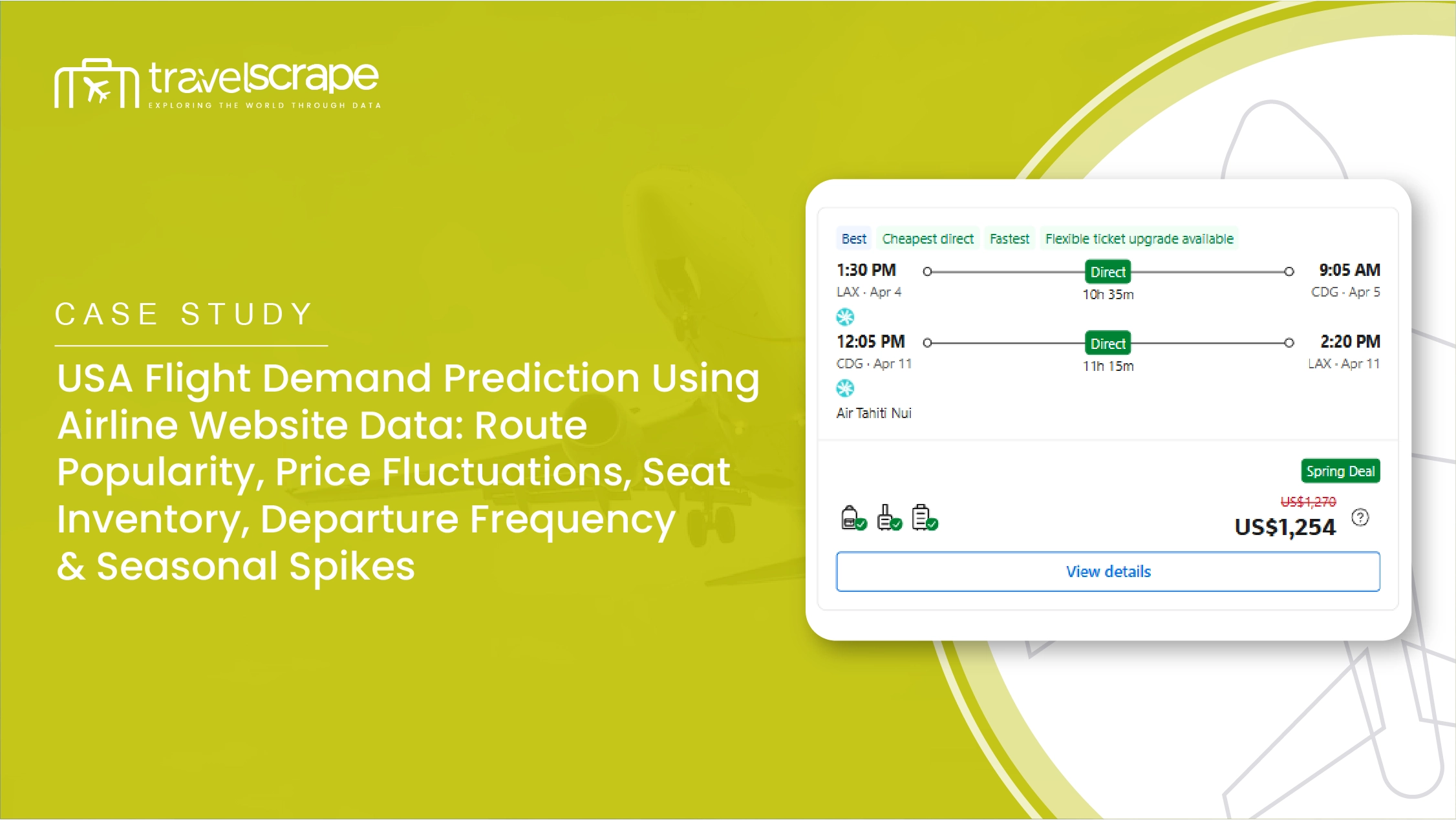 travelscrape
EXPLORING THE WORLD THROUGH DATA

CASE STUDY

USA Flight Demand Prediction Using Airline Website Data: Route Popularity, Price Fluctuations, Seat Inventory, Departure Frequency & Seasonal Spikes

Best Cheapest direct Fastest Flexible ticket upgrade available

1:30 PM
LAX · Apr 4
Direct
10h 35m
9:05 AM
CDG · Apr 5

12:05 PM
CDG · Apr 11
Direct
11h 15m
2:20 PM
LAX · Apr 11

Air Tahiti Nui

Spring Deal
US$1,270
US$1,254

View details